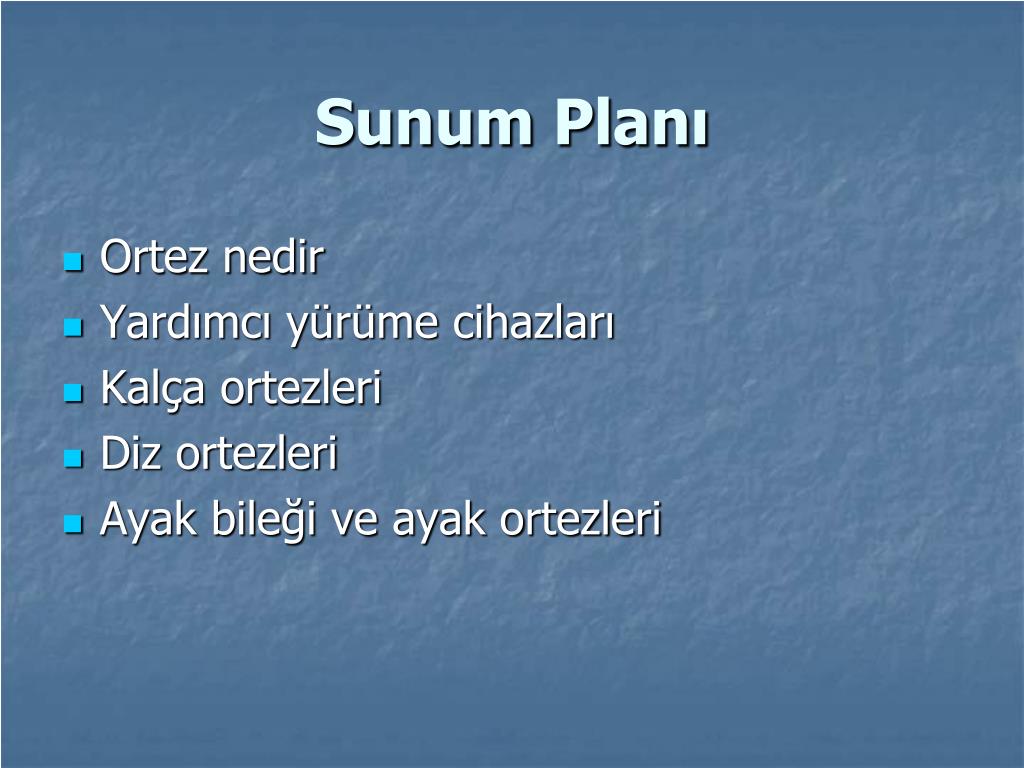 Sunum Planı

- Ortez nedir
- Yardımcı yürüme cihazları
- Kalça ortezleri
- Diz ortezleri
- Ayak bileği ve ayak ortezleri